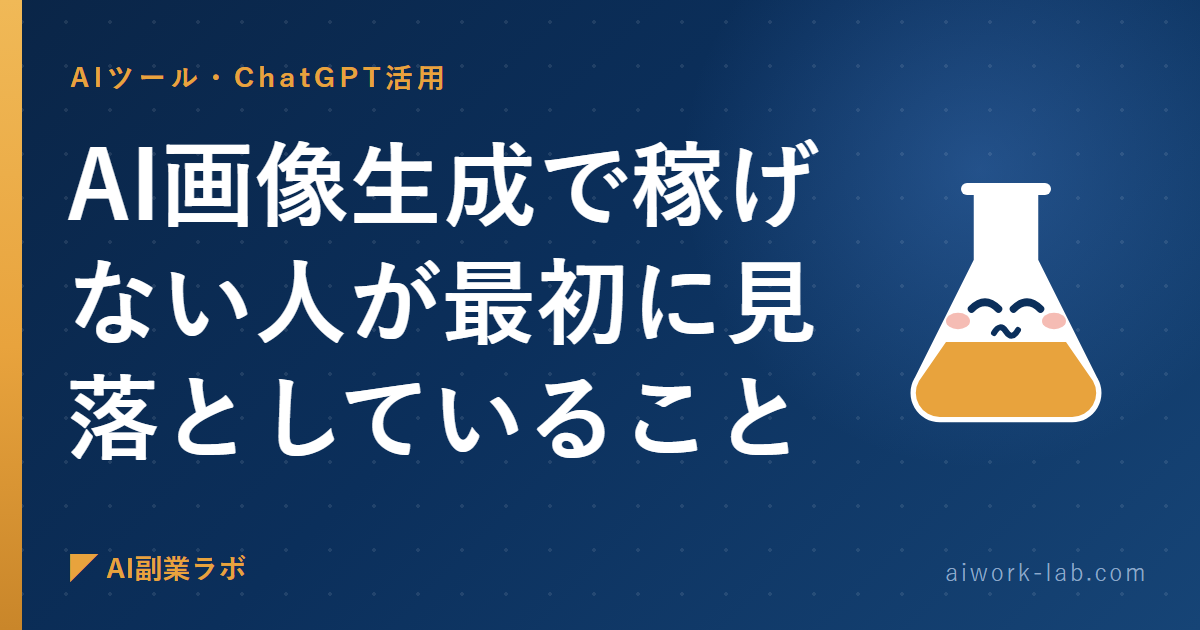 AIツール・ChatGPT活用

AI画像生成で稼げない人が最初に見落としていること

AI副業ラボ

aiwork-lab.com